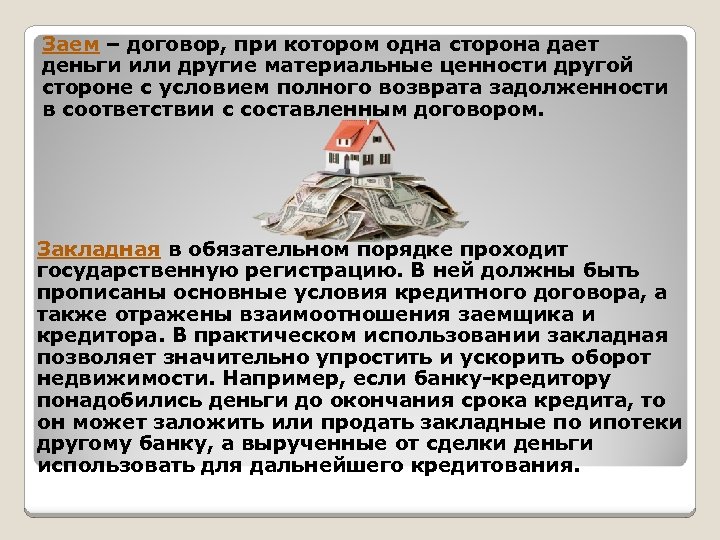 Заем – договор, при котором одна сторона дает деньги или другие материальные ценности другой стороне с условием полного возврата задолженности в соответствии с составленным договором.

Закладная в обязательном порядке проходит государственную регистрацию. В ней должны быть прописаны основные условия кредитного договора, а также отражены взаимоотношения заемщика и кредитора. В практическом использовании закладная позволяет значительно упростить и ускорить оборот недвижимости. Например, если банку-кредитору понадобились деньги до окончания срока кредита, то он может заложить или продать закладные по ипотеки другому банку, а вырученные от сделки деньги использовать для дальнейшего кредитования.